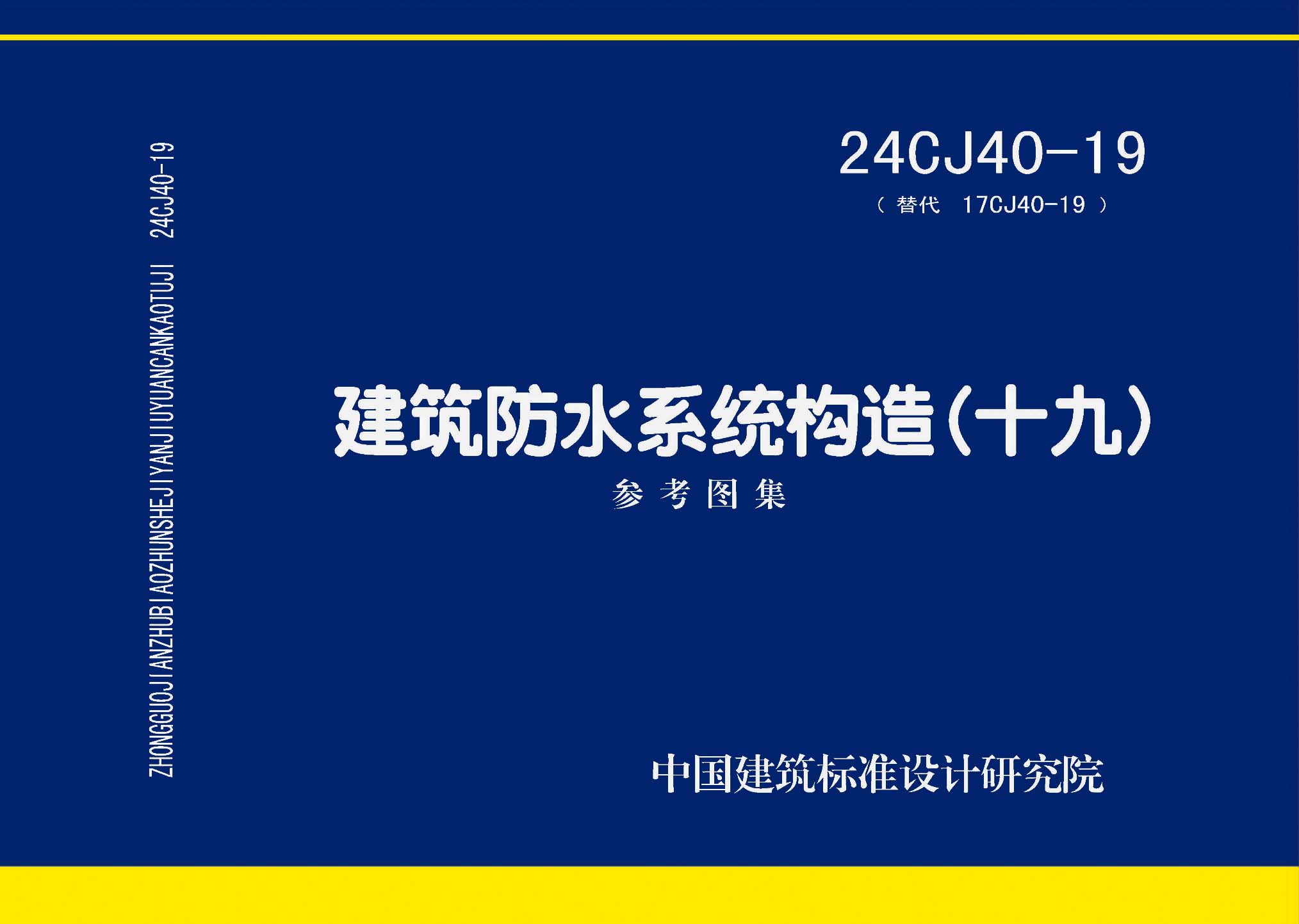 ZHONGGUOJIANZHUBIAOZHUNSHEJIYANJIUYUANCANKAOTUJI 24CJ40-19

24CJ40-19

（替代 17CJ40-19）

建筑防水系统构造（十九）

参考图集

中国建筑标准设计研究院